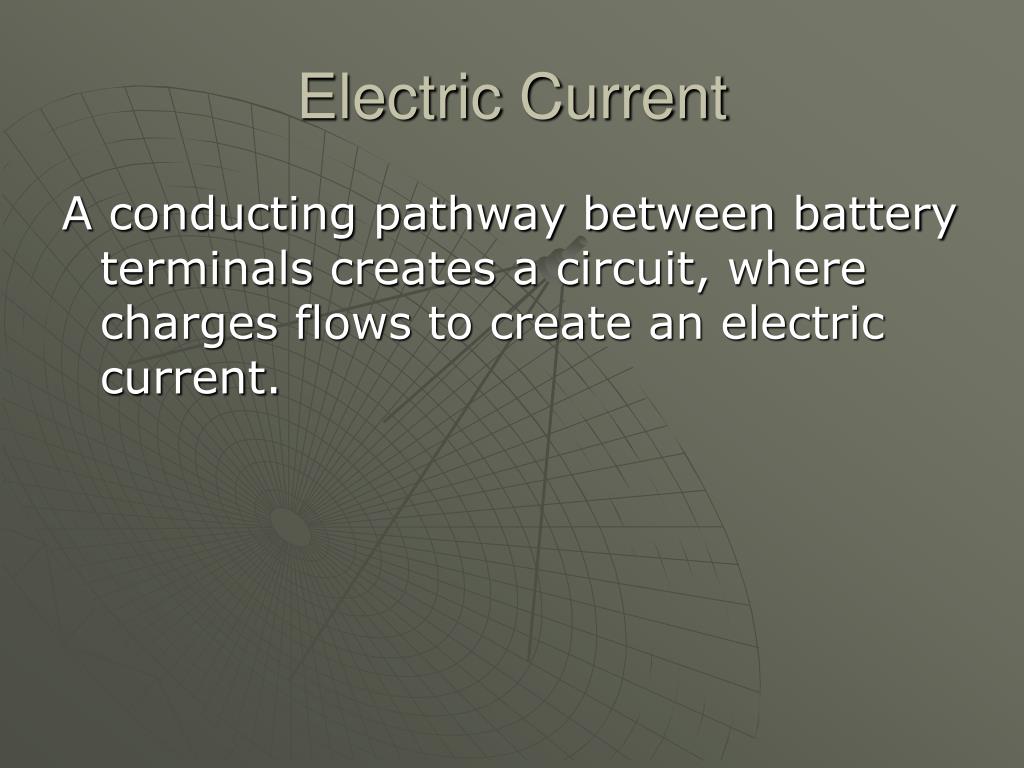 Electric Current

A conducting pathway between battery terminals creates a circuit, where charges flows to create an electric current.